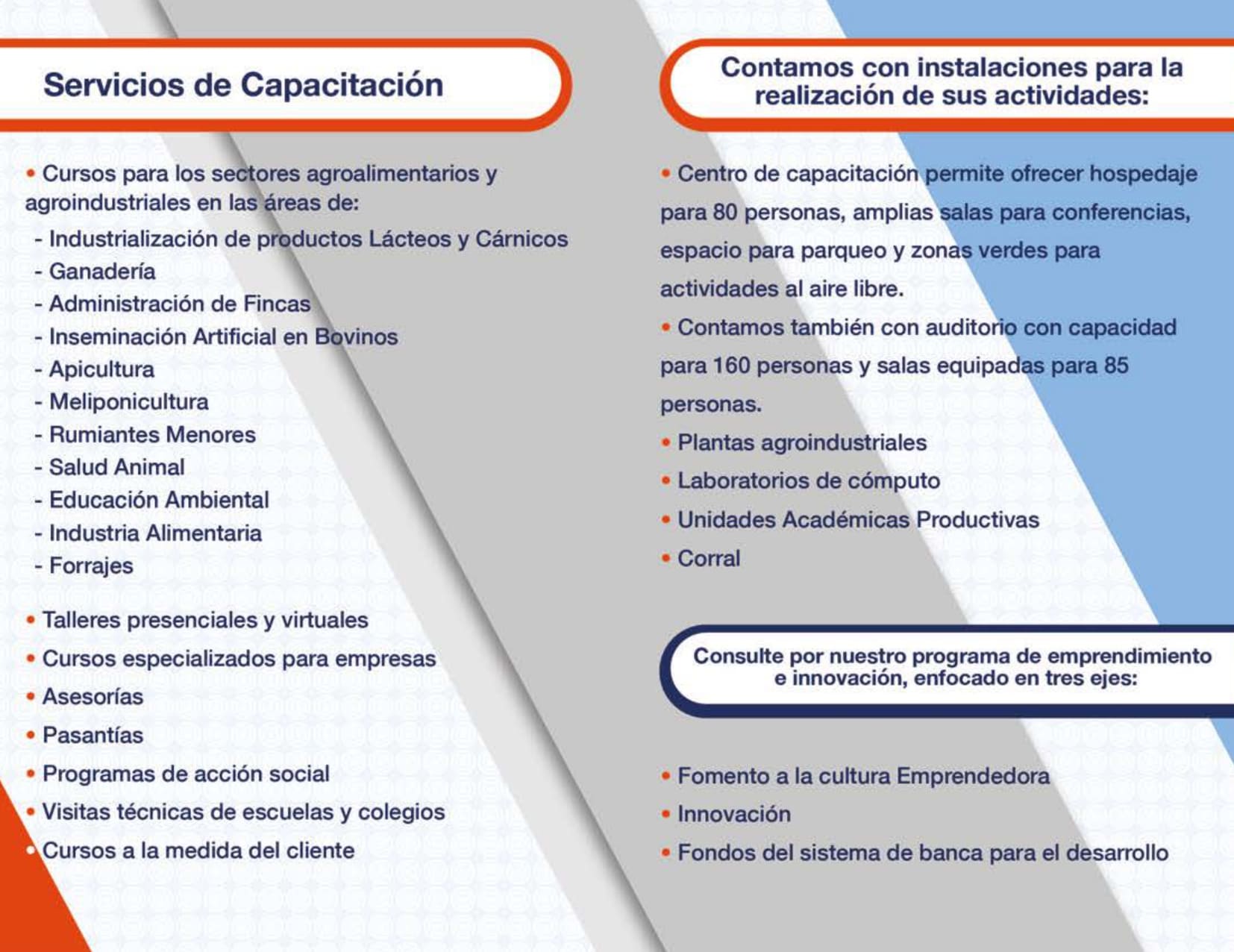 Servicios de Capacitación

• Cursos para los sectores agroalimentarios y agroindustriales en las áreas de:
- Industrialización de productos Lácteos y Cárnicos
- Ganadería
- Administración de Fincas
- Inseminación Artificial en Bovinos
- Apicultura
- Meliponicultura
- Rumiantes Menores
- Salud Animal
- Educación Ambiental
- Industria Alimentaria
- Forrajes

• Talleres presenciales y virtuales
• Cursos especializados para empresas
• Asesorías
• Pasantías
• Programas de acción social
• Visitas técnicas de escuelas y colegios
• Cursos a la medida del cliente

Contamos con instalaciones para la realización de sus actividades:

• Centro de capacitación permite ofrecer hospedaje para 80 personas, amplias salas para conferencias, espacio para parqueo y zonas verdes para actividades al aire libre.
• Contamos también con auditorio con capacidad para 160 personas y salas equipadas para 85 personas.
• Plantas agroindustriales
• Laboratorios de cómputo
• Unidades Académicas Productivas
• Corral

Consulte por nuestro programa de emprendimiento e innovación, enfocado en tres ejes:

• Fomento a la cultura Emprendedora
• Innovación
• Fondos del sistema de banca para el desarrollo